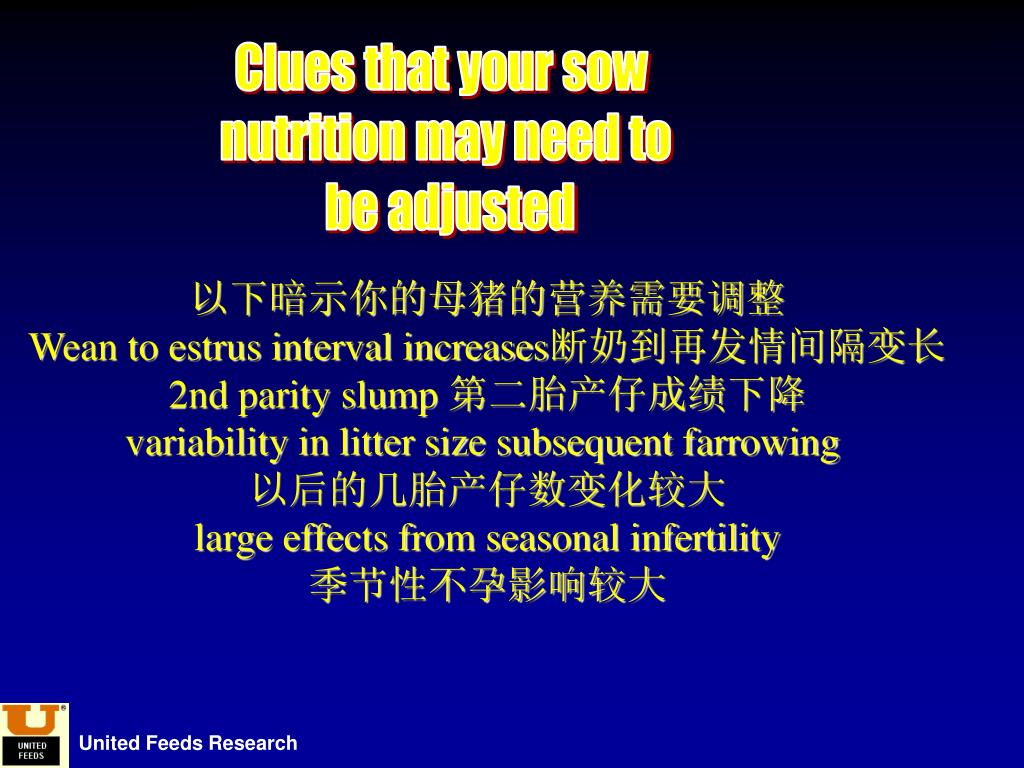 Clues that your sow nutrition may need to be adjusted

以下暗示你的母猪的营养需要调整
Wean to estrus interval increases断奶到再发情间隔变长
2nd parity slump 第二胎产仔成绩下降
variability in litter size subsequent farrowing
以后的几胎产仔数变化较大
large effects from seasonal infertility
季节性不孕影响较大

UNITED FEEDS
United Feeds Research